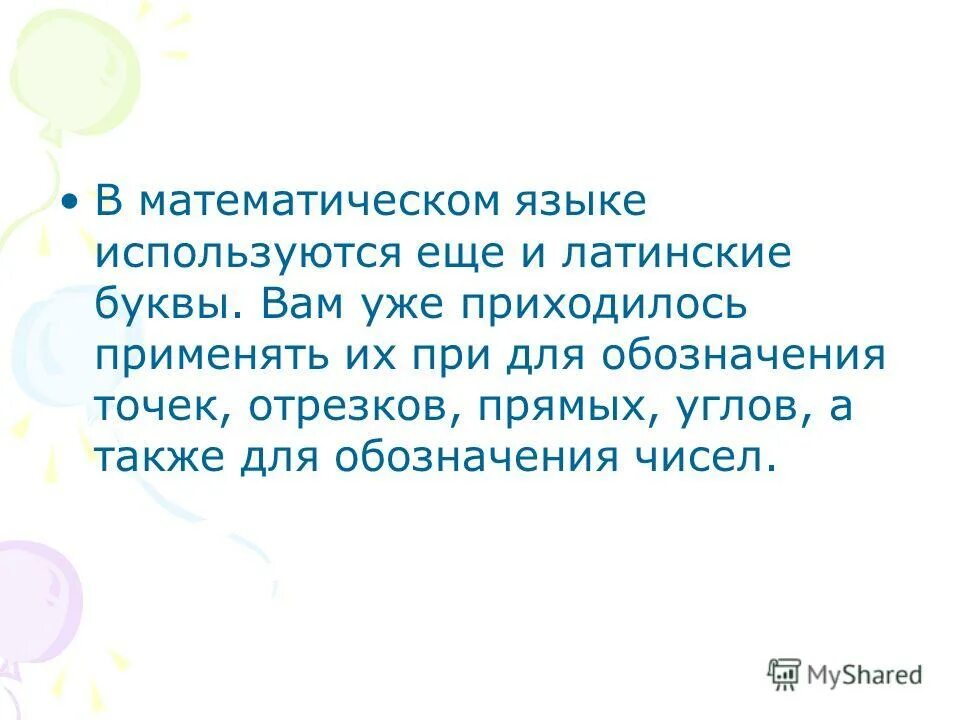 • В математическом языке используются еще и латинские буквы. Вам уже приходилось применять их при для обозначения точек, отрезков, прямых, углов, а также для обозначения чисел.

MyShared